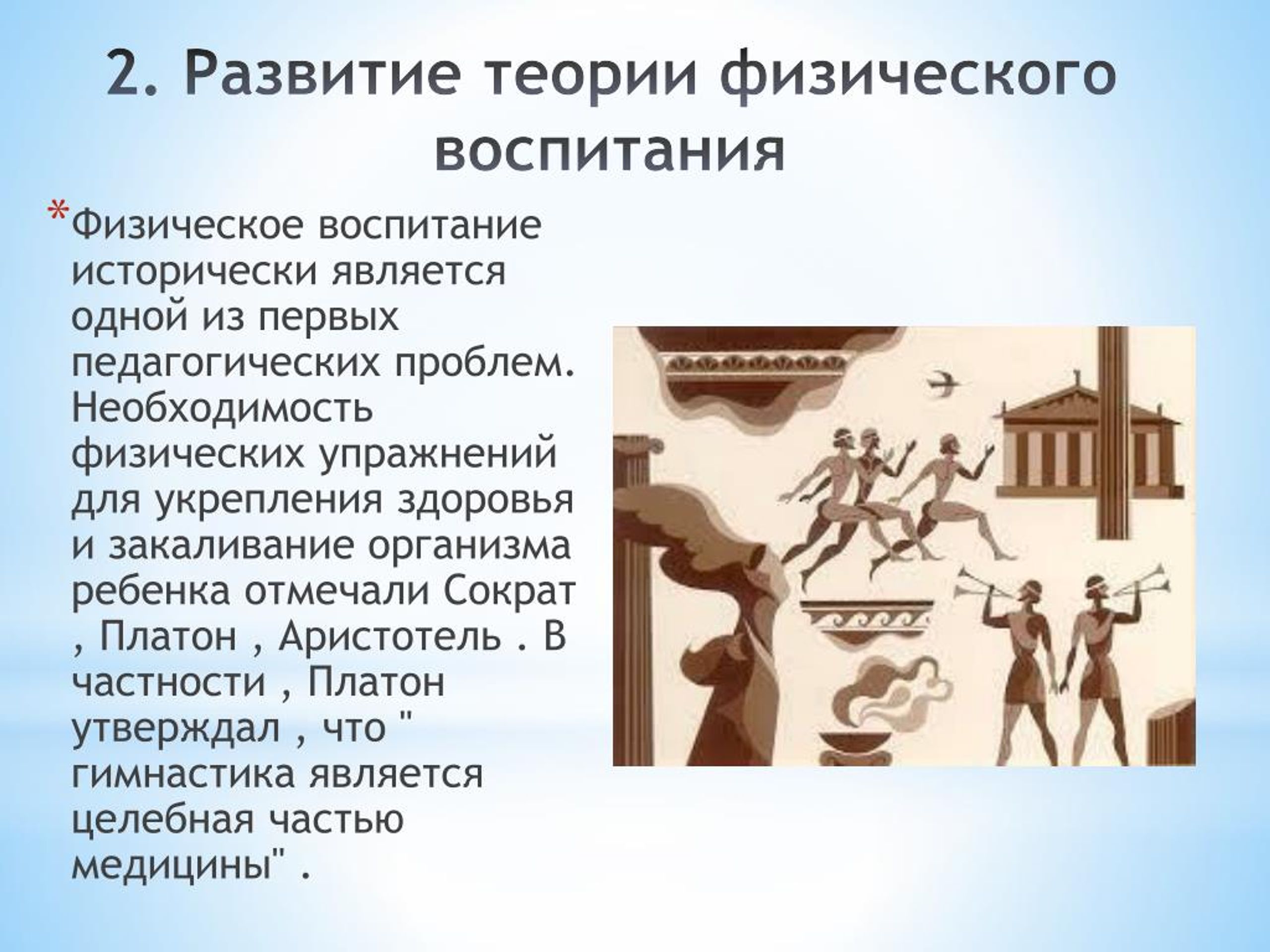 2. Развитие теории физического воспитания

*Физическое воспитание исторически является одной из первых педагогических проблем. Необходимость физических упражнений для укрепления здоровья и закаливание организма ребенка отмечали Сократ , Платон , Аристотель . В частности , Платон утверждал , что " гимнастика является целебная частью медицины" .